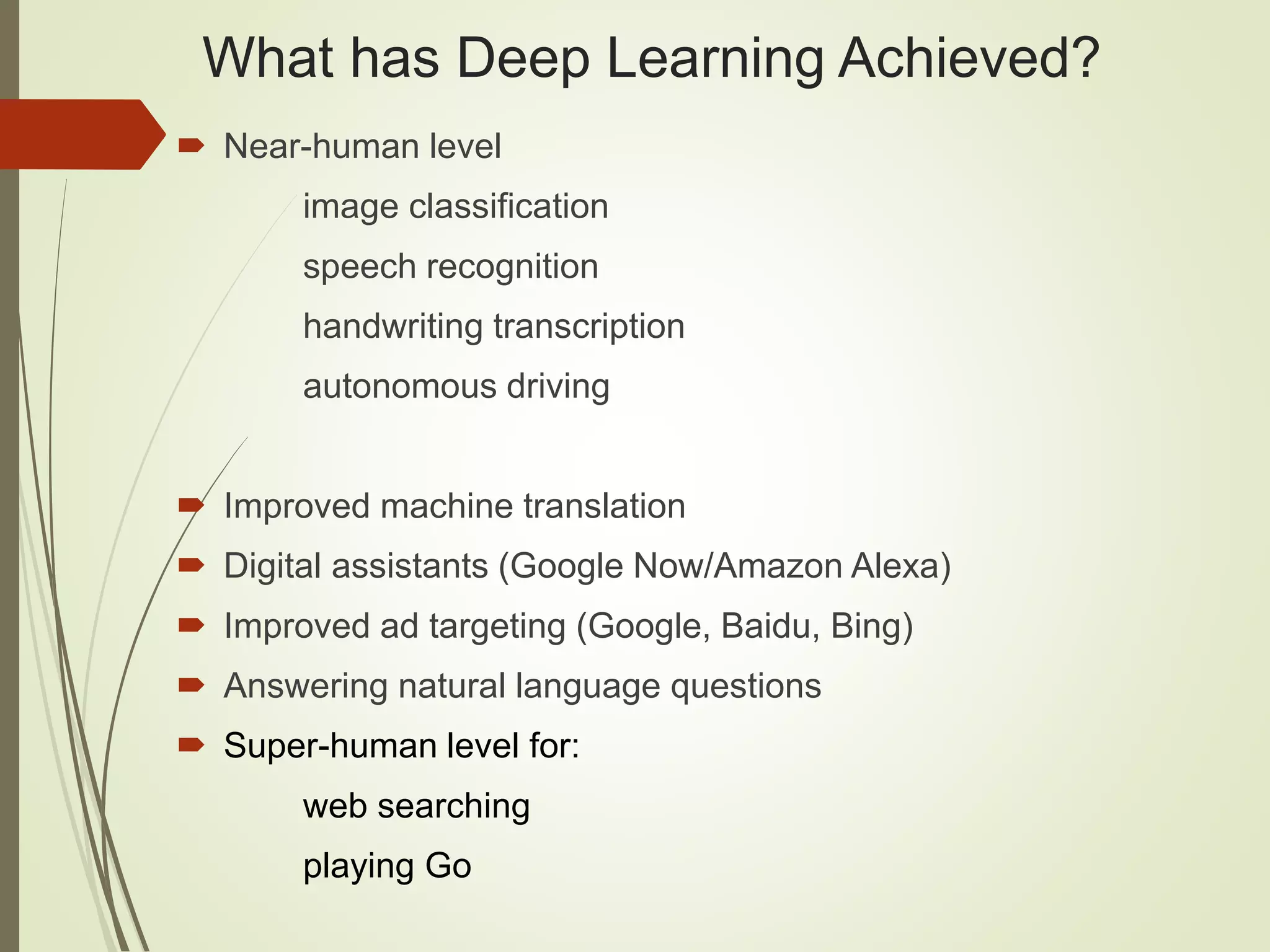 What has Deep Learning Achieved?

Near-human level

image classification

speech recognition

handwriting transcription

autonomous driving

Improved machine translation

Digital assistants (Google Now/Amazon Alexa)

Improved ad targeting (Google, Baidu, Bing)

Answering natural language questions

Super-human level for:

web searching

playing Go